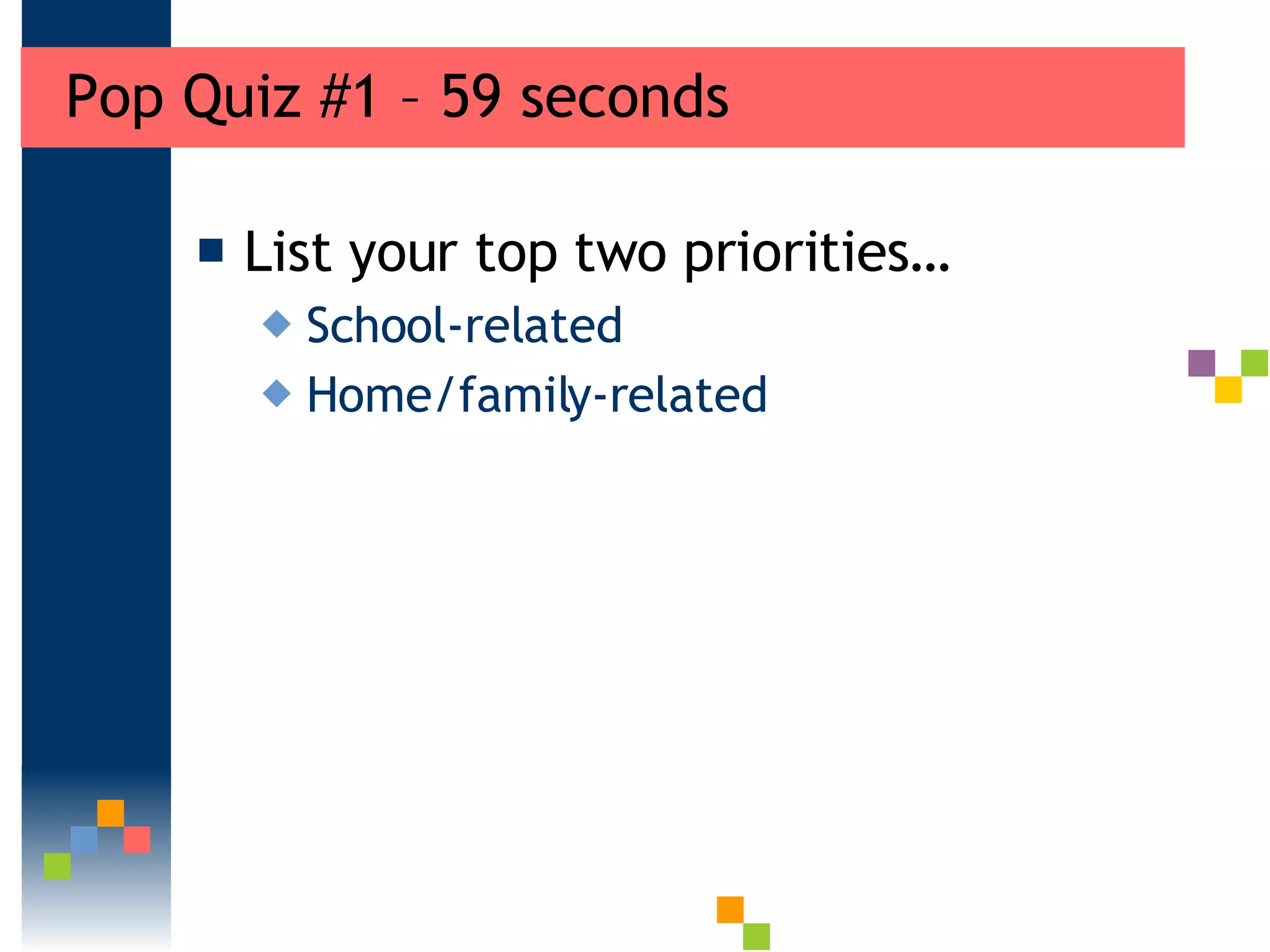 Pop Quiz #1 – 59 seconds

List your top two priorities…

School-related

Home/family-related